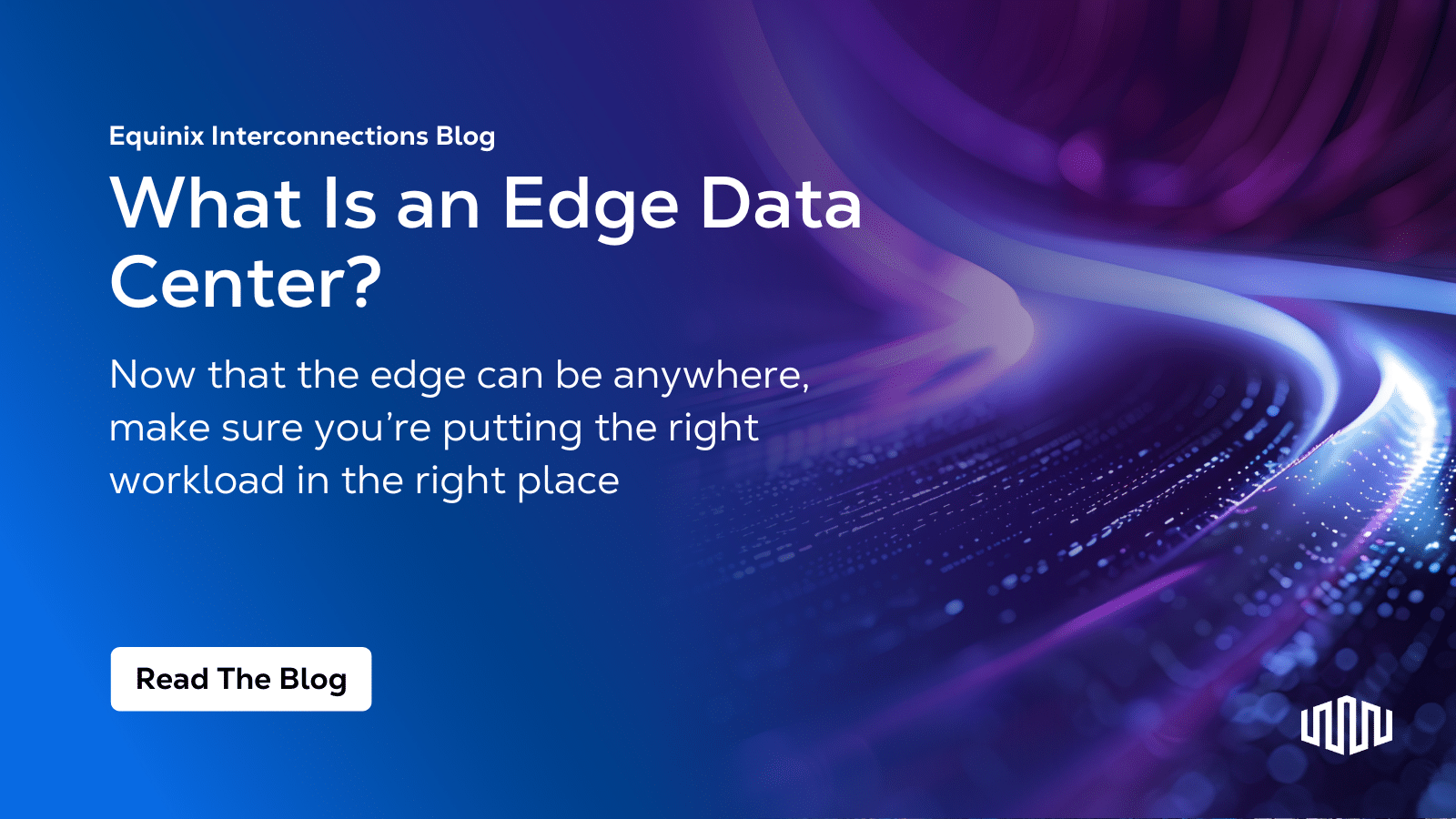 Equinix Interconnections Blog

What Is an Edge Data Center?

Now that the edge can be anywhere, make sure you’re putting the right workload in the right place

Read The Blog